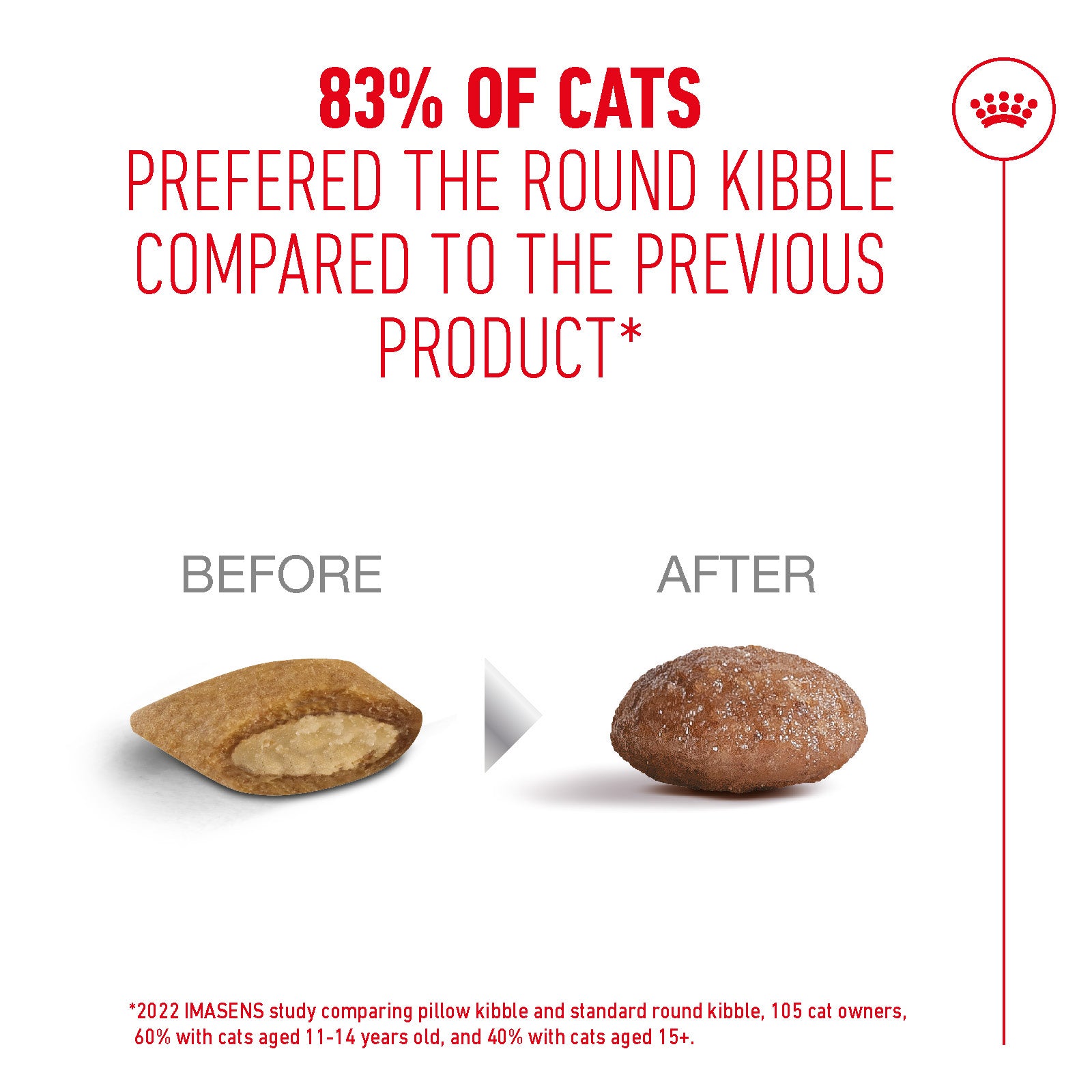 83% OF CATS
PREFERED THE ROUND KIBBLE COMPARED TO THE PREVIOUS PRODUCT*

BEFORE

AFTER

*2022 IMASENS study comparing pillow kibble and standard round kibble, 105 cat owners, 60% with cats aged 11-14 years old, and 40% with cats aged 15+.